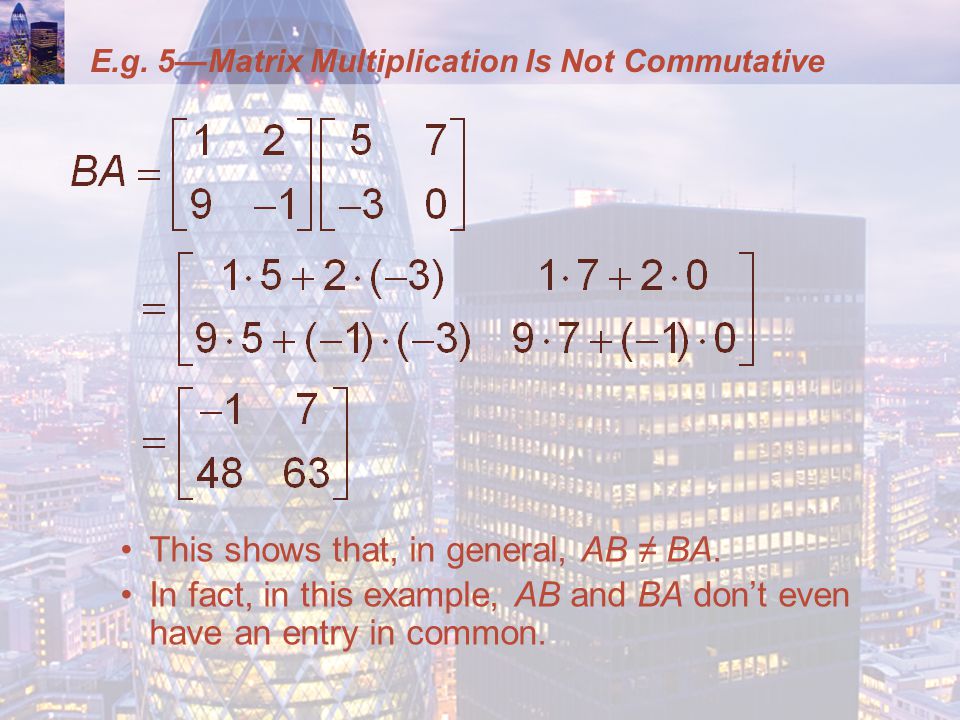 E.g. 5—Matrix Multiplication Is Not Commutative

$BA = \begin{bmatrix} 1 & 2 \\ 9 & -1 \end{bmatrix} \begin{bmatrix} 5 & 7 \\ -3 & 0 \end{bmatrix}$

$= \begin{bmatrix} 1 \cdot 5 + 2 \cdot (-3) & 1 \cdot 7 + 2 \cdot 0 \\ 9 \cdot 5 + (-1) \cdot (-3) & 9 \cdot 7 + (-1) \cdot 0 \end{bmatrix}$

$= \begin{bmatrix} -1 & 7 \\ 48 & 63 \end{bmatrix}$

• This shows that, in general, $AB \neq BA$.
• In fact, in this example, $AB$ and $BA$ don't even have an entry in common.